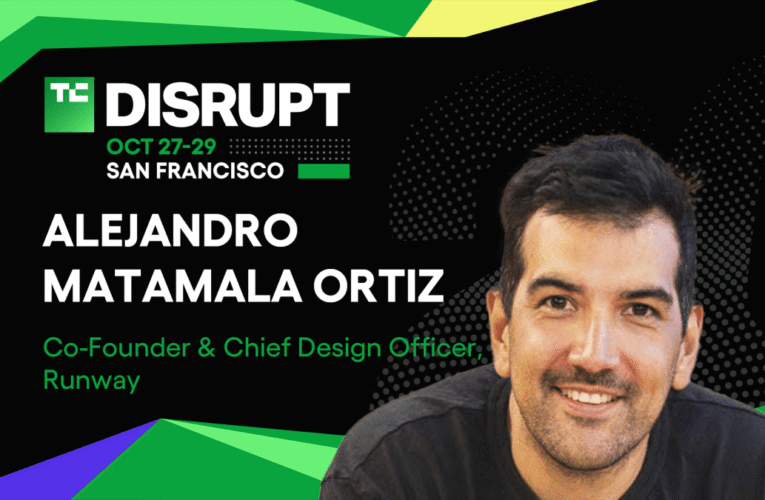 TC DISRUPT
OCT 27-29
SAN FRANCISCO

ALEJANDRO MATAMALA ORTIZ

Co-Founder & Chief Design Officer, Runway